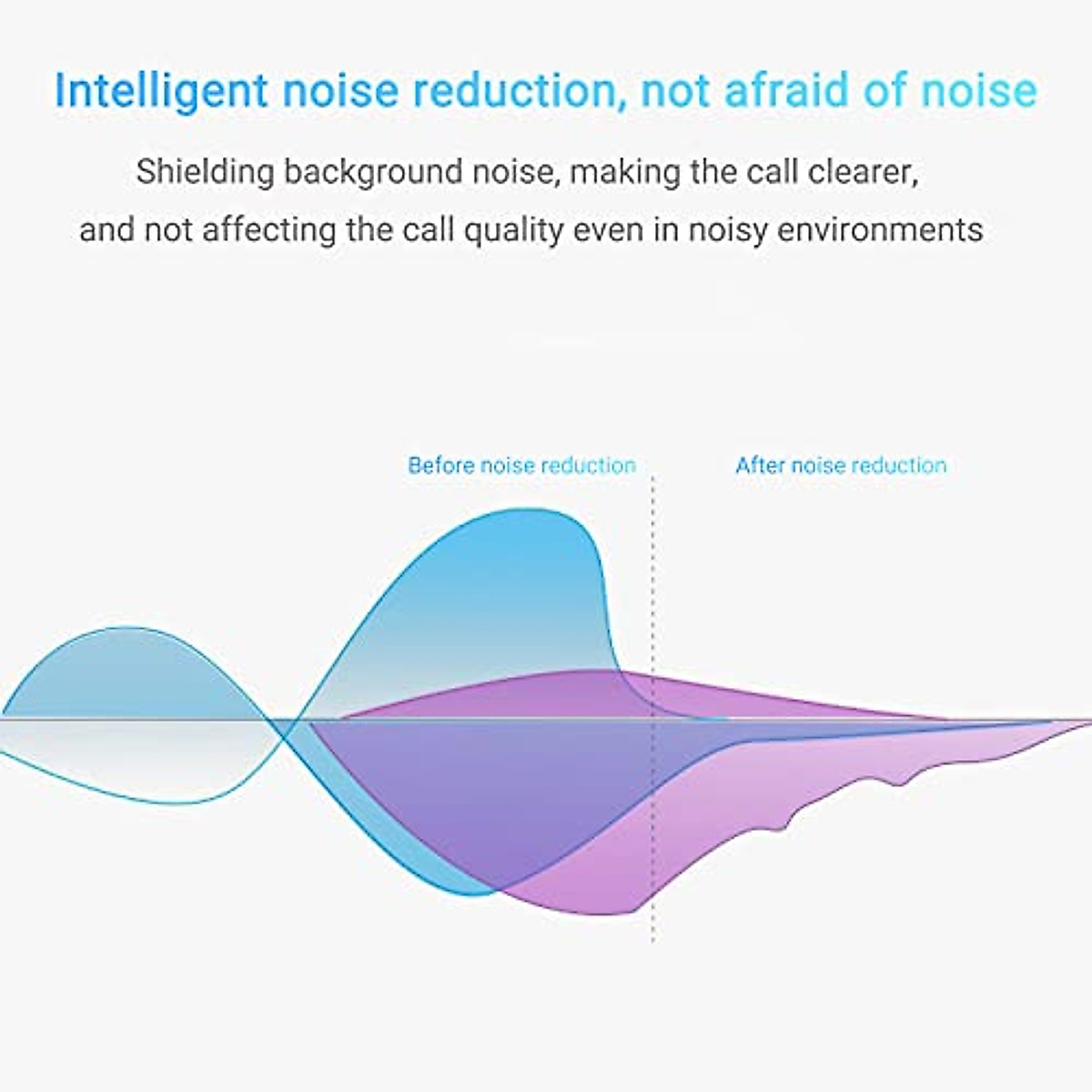 Intelligent noise reduction, not afraid of noise

Shielding background noise, making the call clearer, and not affecting the call quality even in noisy environments

Before noise reduction

After noise reduction